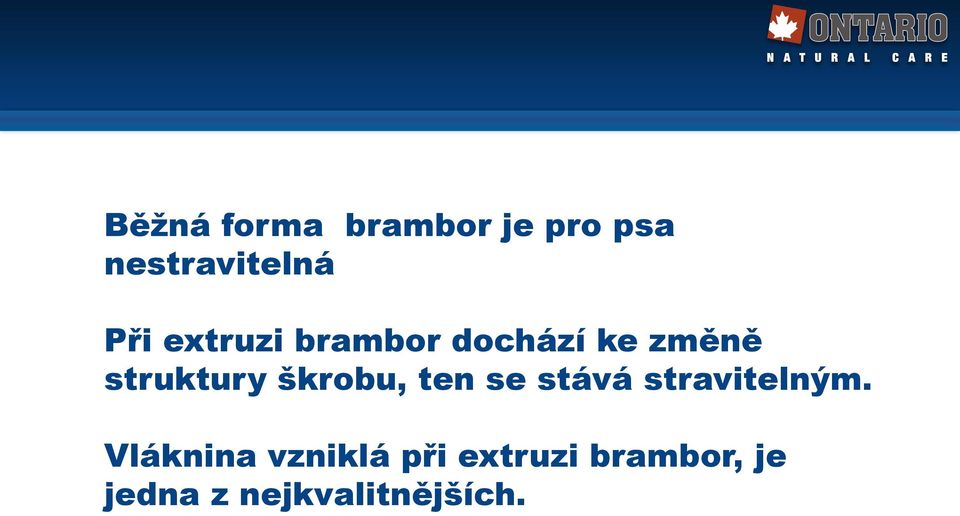 ONTARIO
NATURAL CARE

Běžná forma brambor je pro psa nestravitelná

Při extruzi brambor dochází ke změně struktury škrobu, ten se stává stravitelným.

Vláknina vzniklá při extruzi brambor, je jedna z nejkvalitnějších.